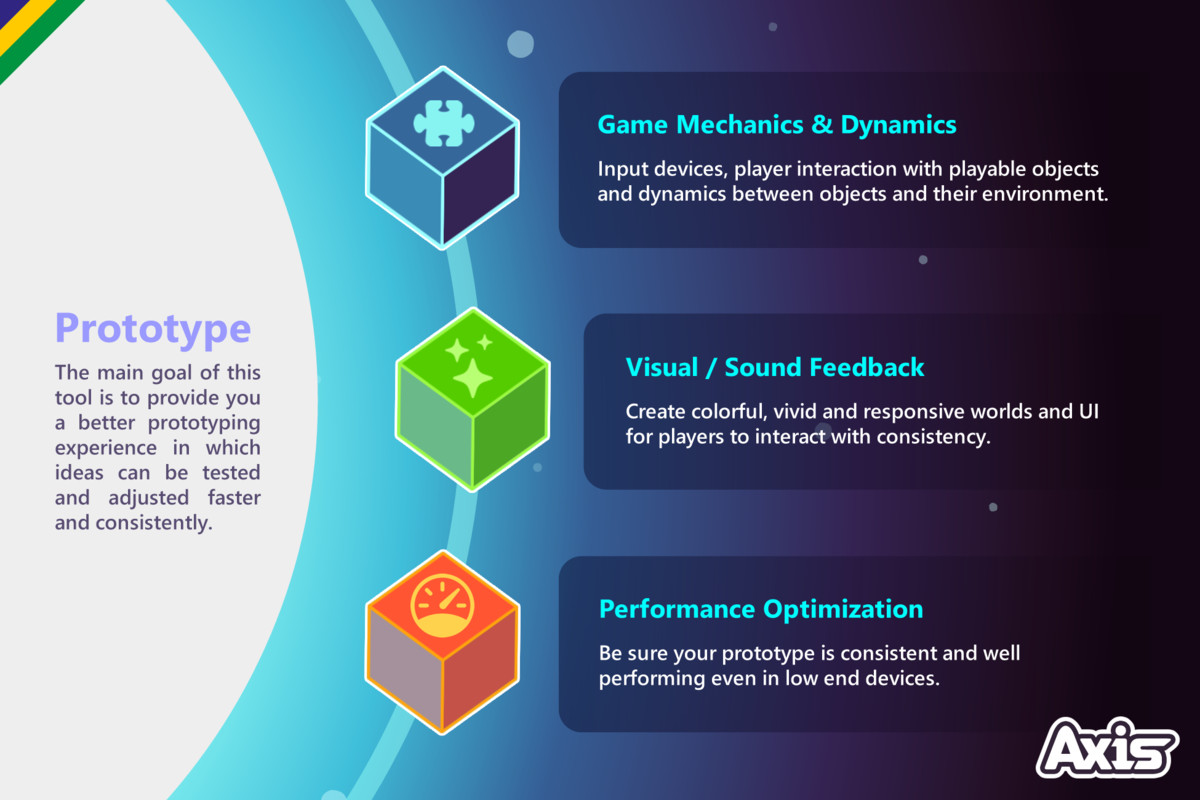 Prototype

The main goal of this tool is to provide you a better prototyping experience in which ideas can be tested and adjusted faster and consistently.

Game Mechanics & Dynamics

Input devices, player interaction with playable objects and dynamics between objects and their environment.

Visual / Sound Feedback

Create colorful, vivid and responsive worlds and UI for players to interact with consistency.

Performance Optimization

Be sure your prototype is consistent and well performing even in low end devices.

Axis